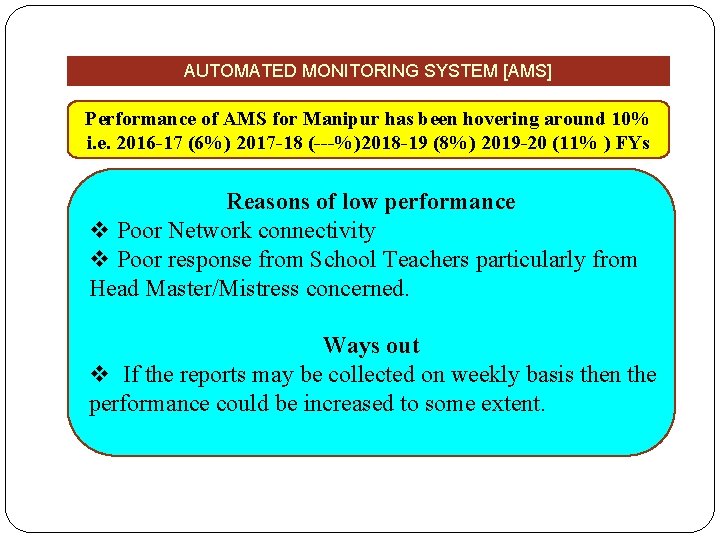 AUTOMATED MONITORING SYSTEM [AMS]

Performance of AMS for Manipur has been hovering around 10% i.e. 2016-17 (6%) 2017-18 (---%)2018-19 (8%) 2019-20 (11% ) FYs

Reasons of low performance
❖ Poor Network connectivity
❖ Poor response from School Teachers particularly from Head Master/Mistress concerned.

Ways out
❖ If the reports may be collected on weekly basis then the performance could be increased to some extent.